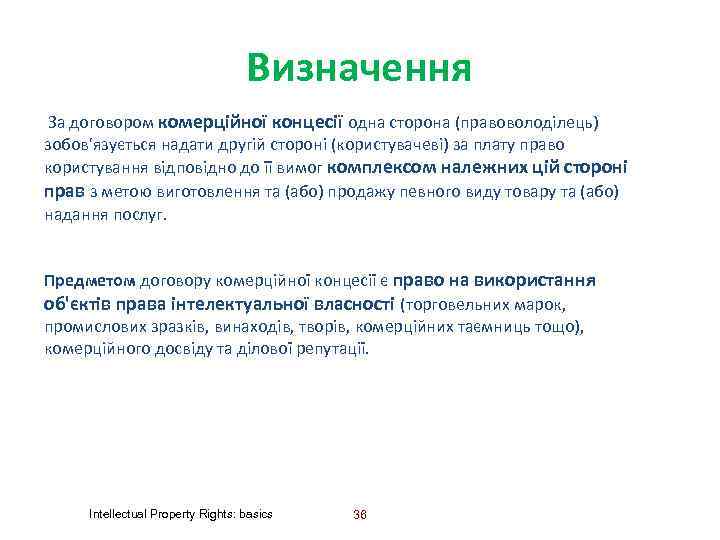 Визначення

За договором комерційної концесії одна сторона (правоволоділець) зобов'язується надати другій стороні (користувачеві) за плату право користування відповідно до її вимог комплексом належних цій стороні прав з метою виготовлення та (або) продажу певного виду товару та (або) надання послуг.

Предметом договору комерційної концесії є право на використання об'єктів права інтелектуальної власності (торговельних марок, промислових зразків, винаходів, творів, комерційних таємниць тощо), комерційного досвіду та ділової репутації.

Intellectual Property Rights: basics

36